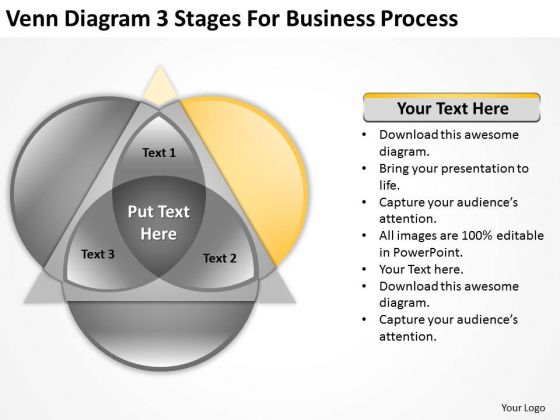 Venn Diagram 3 Stages For Business Process

Text 1

Put Text Here

Text 3

Text 2

Your Text Here

• Download this awesome diagram.
• Bring your presentation to life.
• Capture your audience's attention.
• All images are 100% editable in PowerPoint.
• Your Text here.
• Download this awesome diagram.
• Capture your audience's attention.

Your Logo